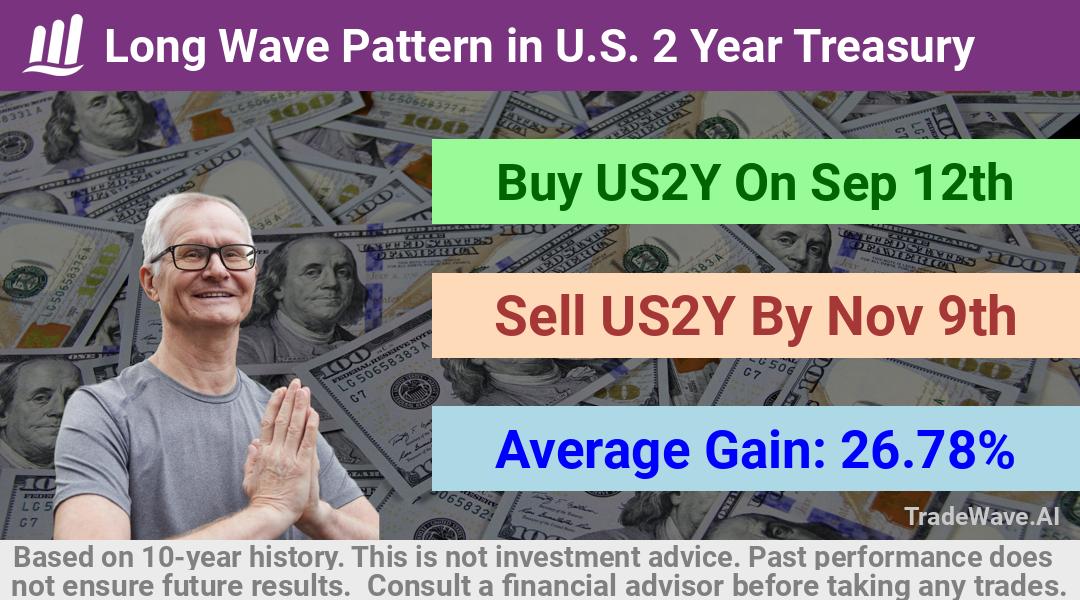 Long Wave Pattern in U.S. 2 Year Treasury

Buy US2Y On Sep 12th

Sell US2Y By Nov 9th

Average Gain: 26.78%

TradeWave.AI

Based on 10-year history. This is not investment advice. Past performance does not ensure future results. Consult a financial advisor before taking any trades.